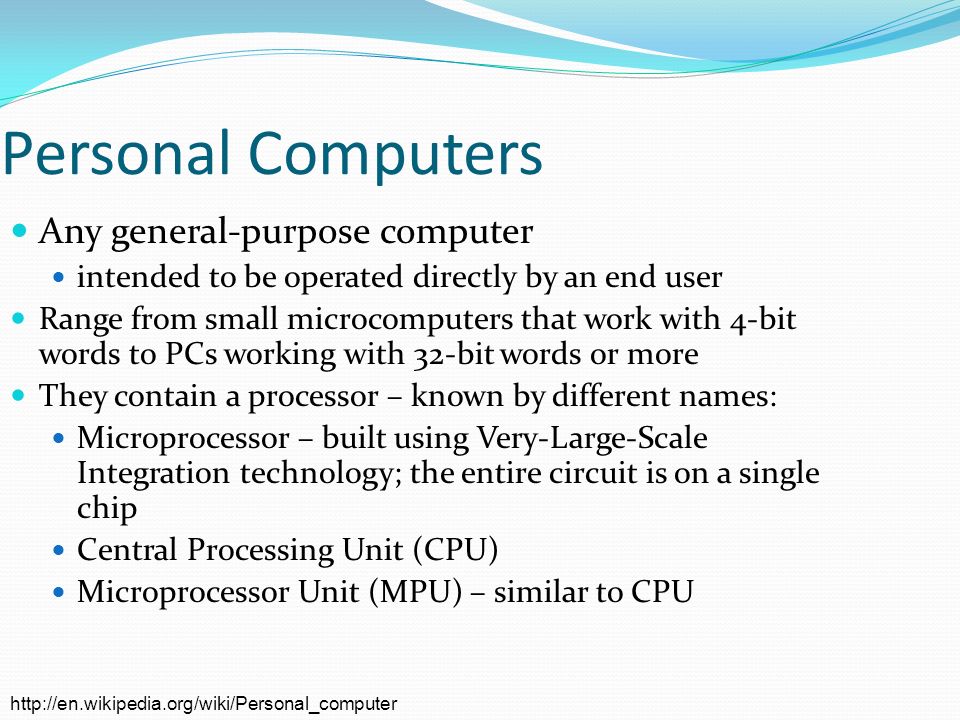 Personal Computers

- Any general-purpose computer
  - intended to be operated directly by an end user
- Range from small microcomputers that work with 4-bit words to PCs working with 32-bit words or more
- They contain a processor – known by different names:
  - Microprocessor – built using Very-Large-Scale Integration technology; the entire circuit is on a single chip
  - Central Processing Unit (CPU)
  - Microprocessor Unit (MPU) – similar to CPU

http://en.wikipedia.org/wiki/Personal_computer